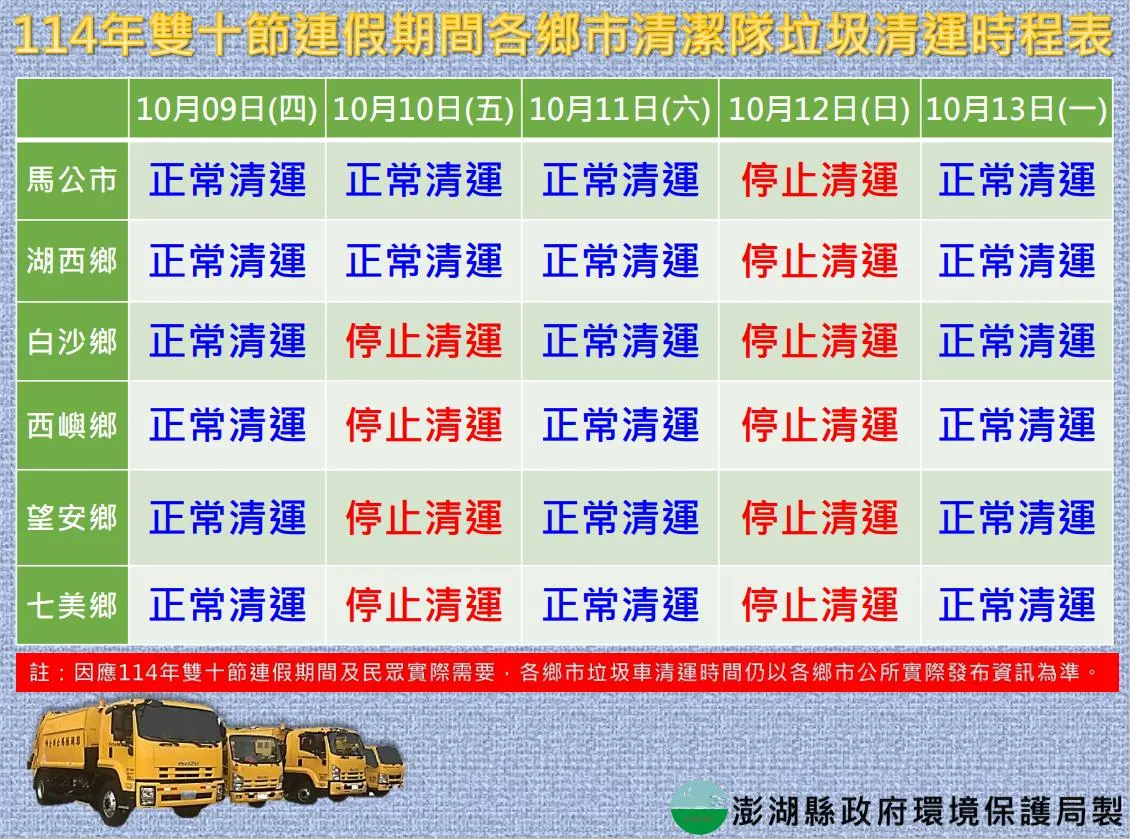 114年雙十節連假期間各鄉市清潔隊垃圾清運時程表

| | 10月09日(四) | 10月10日(五) | 10月11日(六) | 10月12日(日) | 10月13日(一) |
|---|---|---|---|---|---|
| 馬公市 | 正常清運 | 正常清運 | 正常清運 | 停止清運 | 正常清運 |
| 湖西鄉 | 正常清運 | 正常清運 | 正常清運 | 停止清運 | 正常清運 |
| 白沙鄉 | 正常清運 | 停止清運 | 正常清運 | 停止清運 | 正常清運 |
| 西嶼鄉 | 正常清運 | 停止清運 | 正常清運 | 停止清運 | 正常清運 |
| 望安鄉 | 正常清運 | 停止清運 | 正常清運 | 停止清運 | 正常清運 |
| 七美鄉 | 正常清運 | 停止清運 | 正常清運 | 停止清運 | 正常清運 |

註：因應114年雙十節連假期間及民眾實際需要，各鄉市垃圾車清運時間仍以各鄉市公所實際發布資訊為準。

澎湖縣政府環境保護局製